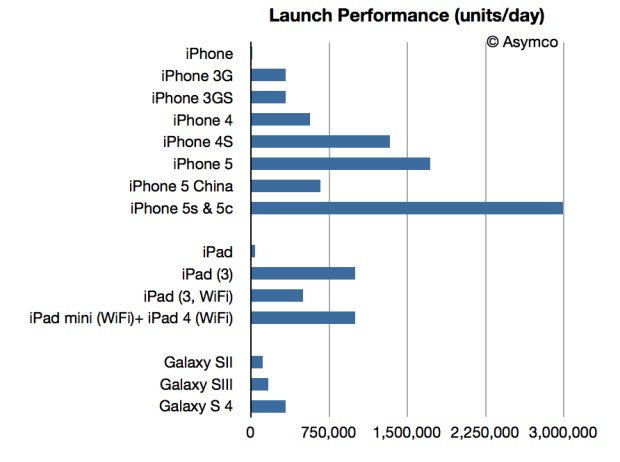 Launch Performance (units/day)

© Asymco

iPhone
iPhone 3G
iPhone 3GS
iPhone 4
iPhone 4S
iPhone 5
iPhone 5 China
iPhone 5s & 5c

iPad
iPad (3)
iPad (3, WiFi)
iPad mini (WiFi)+ iPad 4 (WiFi)

Galaxy SII
Galaxy SIII
Galaxy S 4

0 750,000 1,500,000 2,250,000 3,000,000